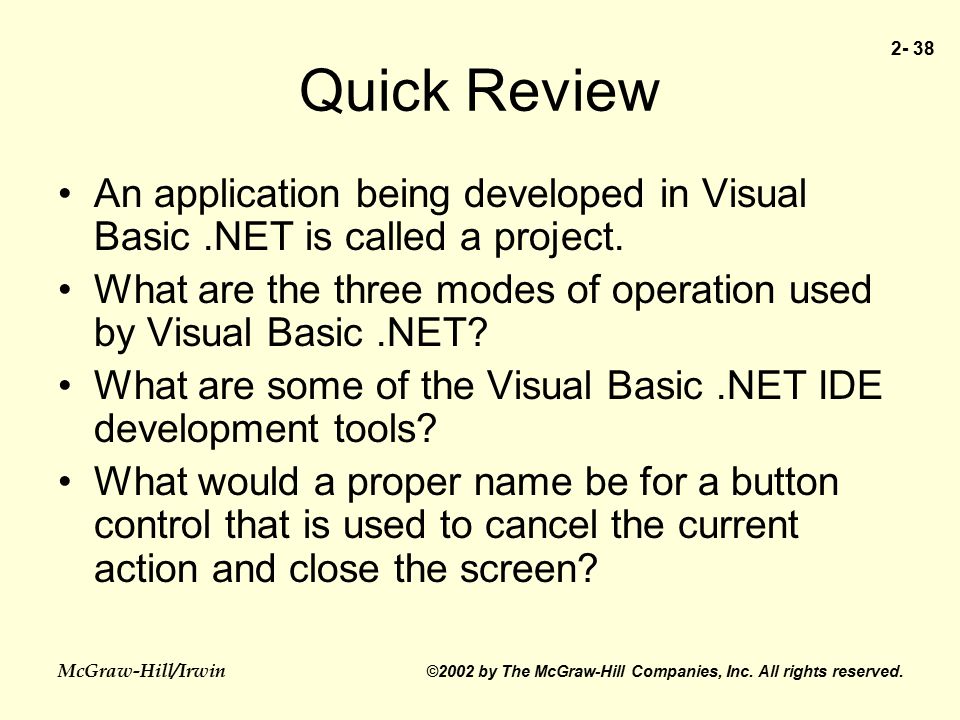 2- 38

Quick Review

• An application being developed in Visual Basic .NET is called a project.
• What are the three modes of operation used by Visual Basic .NET?
• What are some of the Visual Basic .NET IDE development tools?
• What would a proper name be for a button control that is used to cancel the current action and close the screen?

McGraw-Hill/Irwin

©2002 by The McGraw-Hill Companies, Inc. All rights reserved.